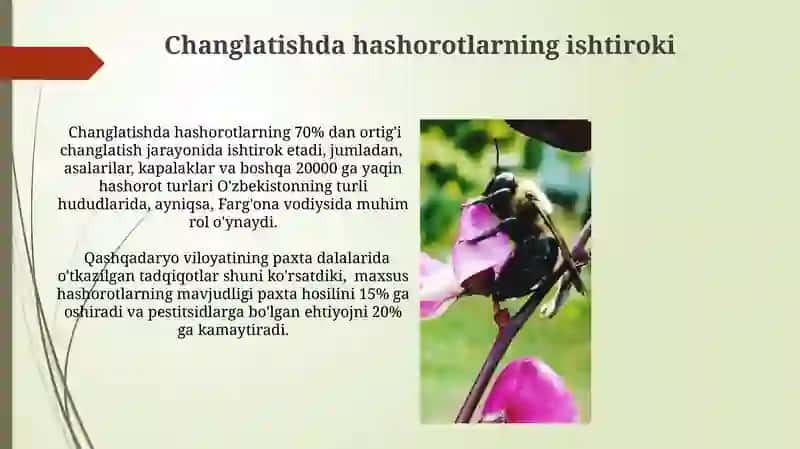 Changlatishda hashorotlarning ishtiroki

Changlatishda hashorotlarning 70% dan ortig'i changlatish jarayonida ishtirok etadi, jumladan, asalarilar, kapalaklar va boshqa 20000 ga yaqin hashorot turlari O'zbekistonning turli hududlarida, ayniqsa, Farg'ona vodiysida muhim rol o'ynaydi.

Qashqadaryo viloyatining paxta dalalarida o'tkazilgan tadqiqotlar shuni ko'rsatdiki, maxsus hashorotlarning mavjudligi paxta hosilini 15% ga oshiradi va pestitsidlarga bo'lgan ehtiyojni 20% ga kamaytiradi.